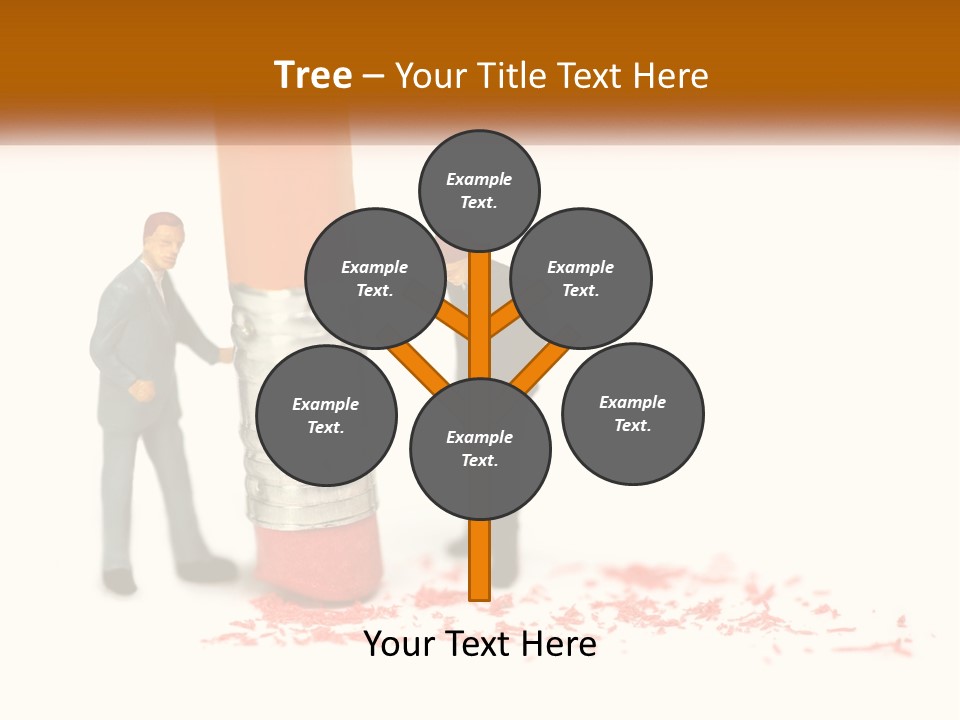 Tree – Your Title Text Here

Example Text.

Example Text.

Example Text.

Example Text.

Example Text.

Example Text.

Your Text Here